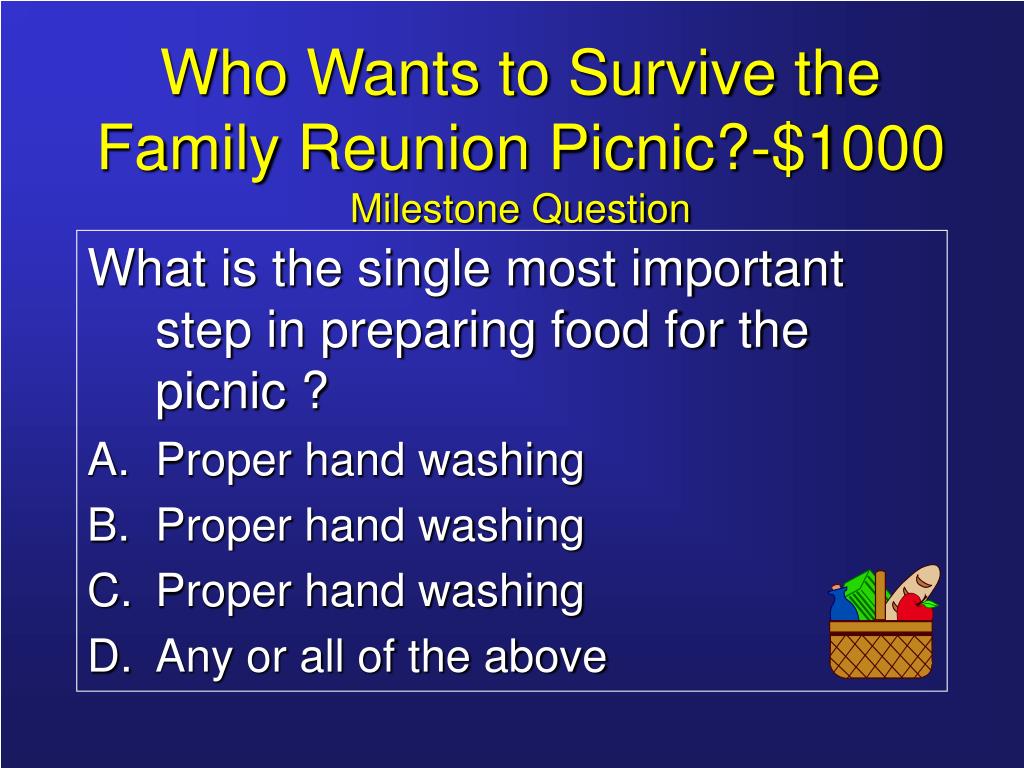 Who Wants to Survive the Family Reunion Picnic?-\$1000
Milestone Question

What is the single most important step in preparing food for the picnic ?

A. Proper hand washing
B. Proper hand washing
C. Proper hand washing
D. Any or all of the above